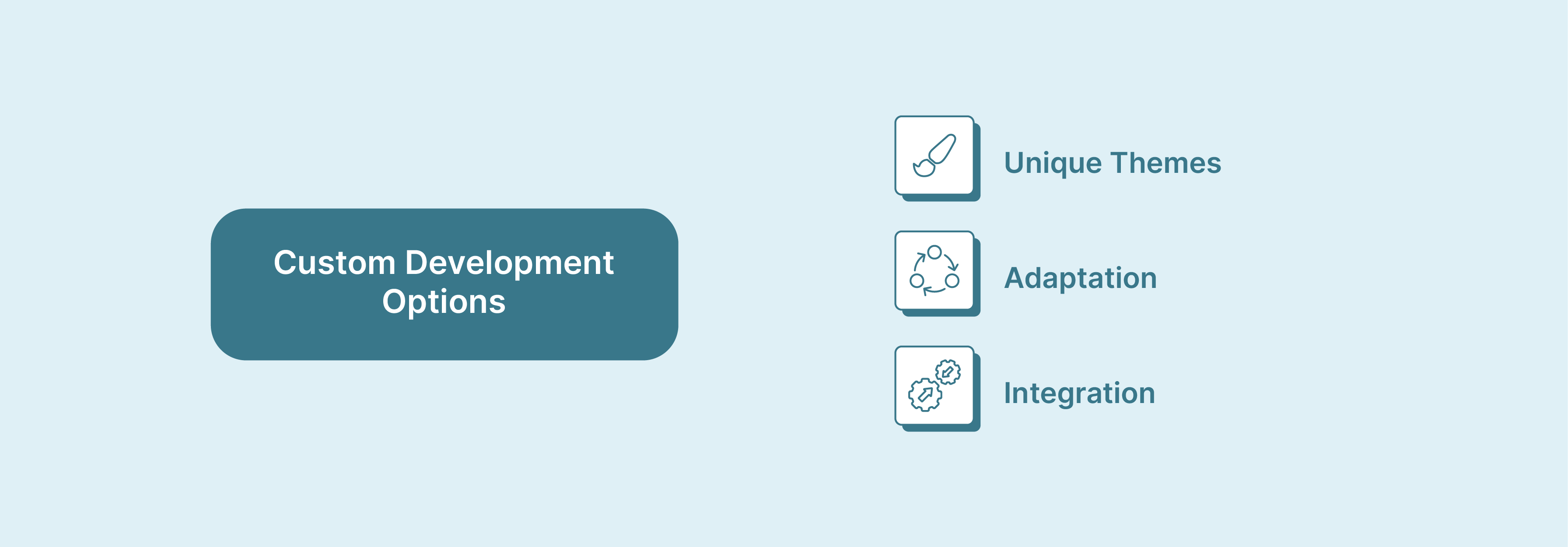 Custom Development Options

Unique Themes

Adaptation

Integration